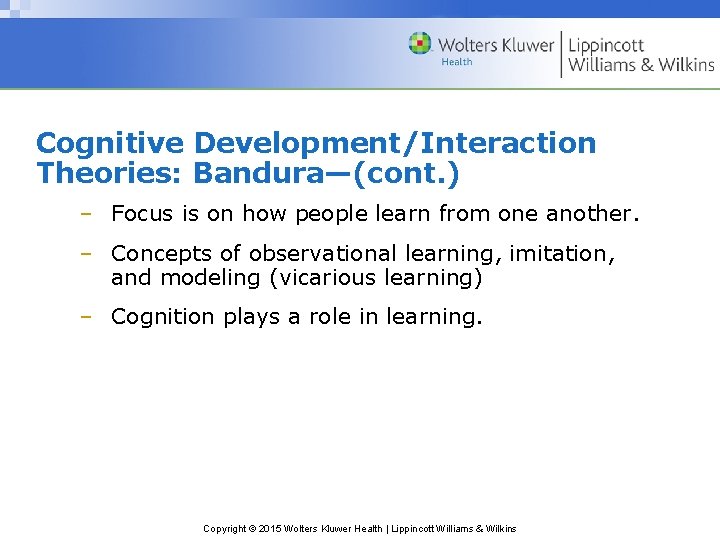 Wolters Kluwer Health | Lippincott Williams & Wilkins

Cognitive Development/Interaction Theories: Bandura—(cont.)

– Focus is on how people learn from one another.

– Concepts of observational learning, imitation, and modeling (vicarious learning)

– Cognition plays a role in learning.

Copyright © 2015 Wolters Kluwer Health | Lippincott Williams & Wilkins